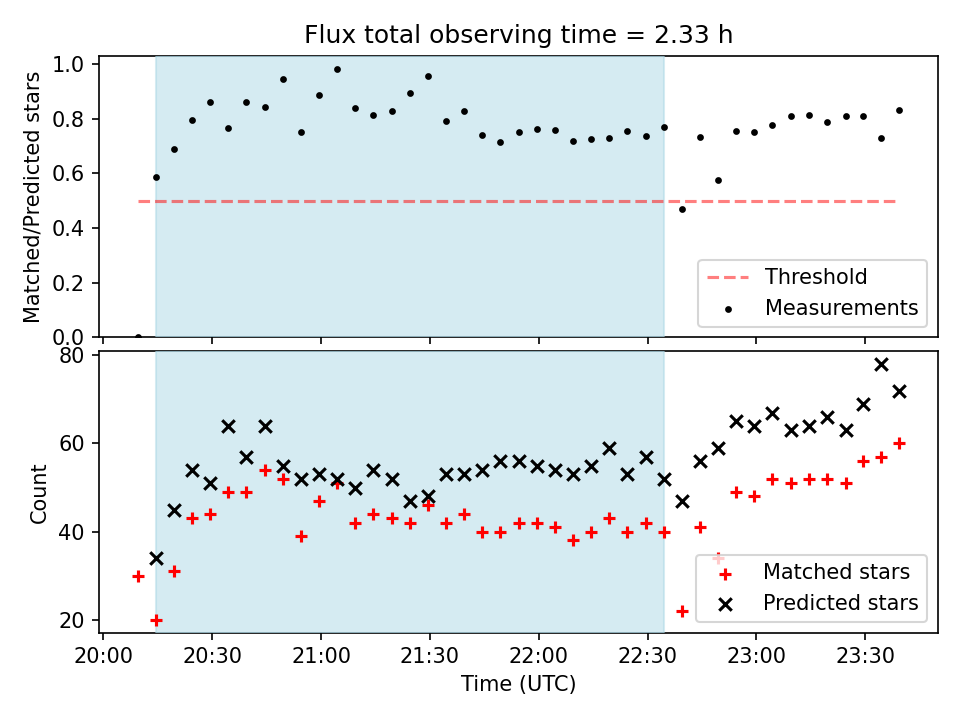 Flux total observing time = 2.33 h

Matched/Predicted stars

1.0
0.8
0.6
0.4
0.2
0.0

Threshold
Measurements

Count

80
60
40
20

Matched stars
Predicted stars

20:00
20:30
21:00
21:30
22:00
22:30
23:00
23:30

Time (UTC)